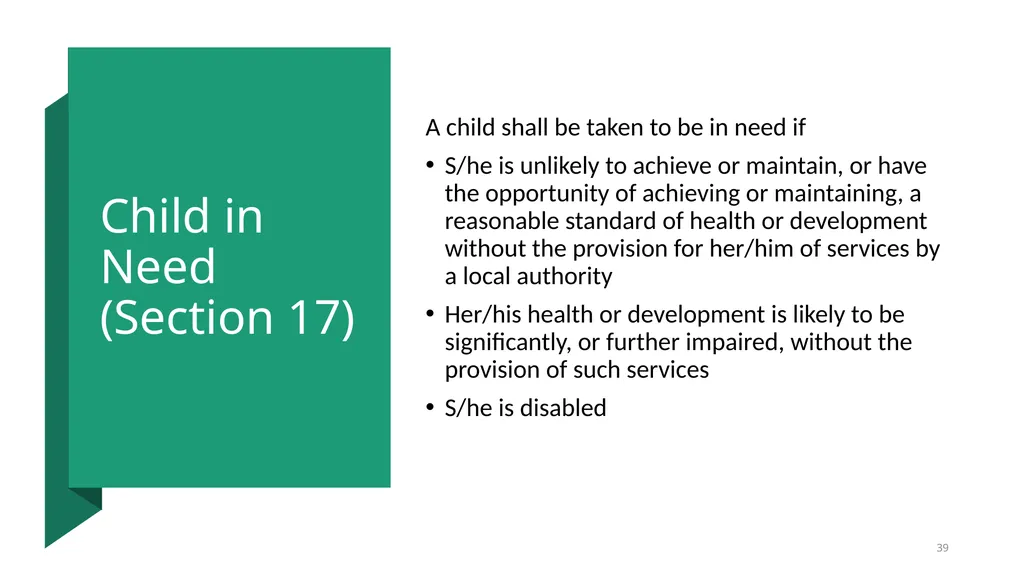 Child in Need (Section 17)

A child shall be taken to be in need if

• S/he is unlikely to achieve or maintain, or have the opportunity of achieving or maintaining, a reasonable standard of health or development without the provision for her/him of services by a local authority

• Her/his health or development is likely to be significantly, or further impaired, without the provision of such services

• S/he is disabled

39